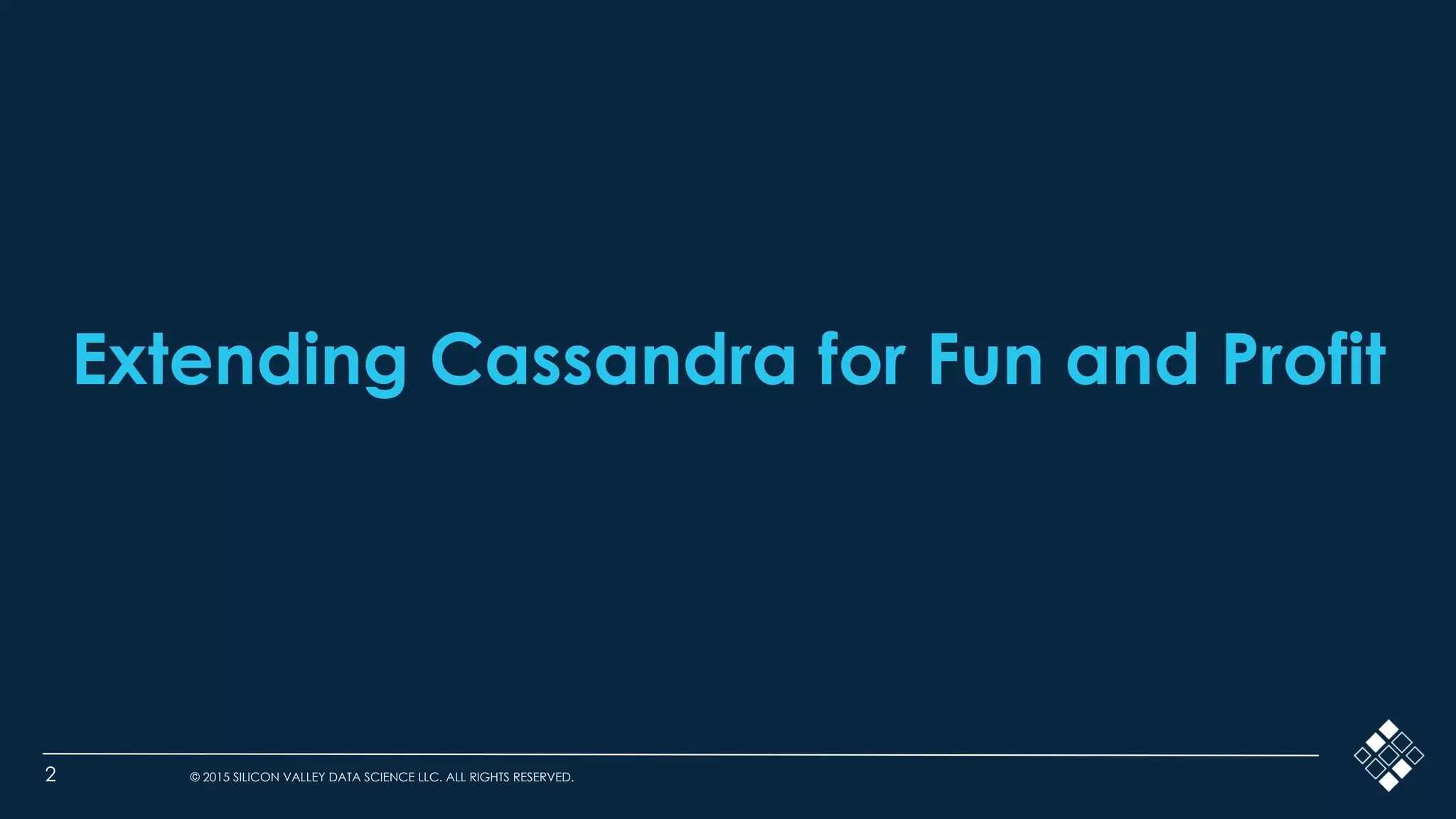 Extending Cassandra for Fun and Profit

2

© 2015 SILICON VALLEY DATA SCIENCE LLC. ALL RIGHTS RESERVED.